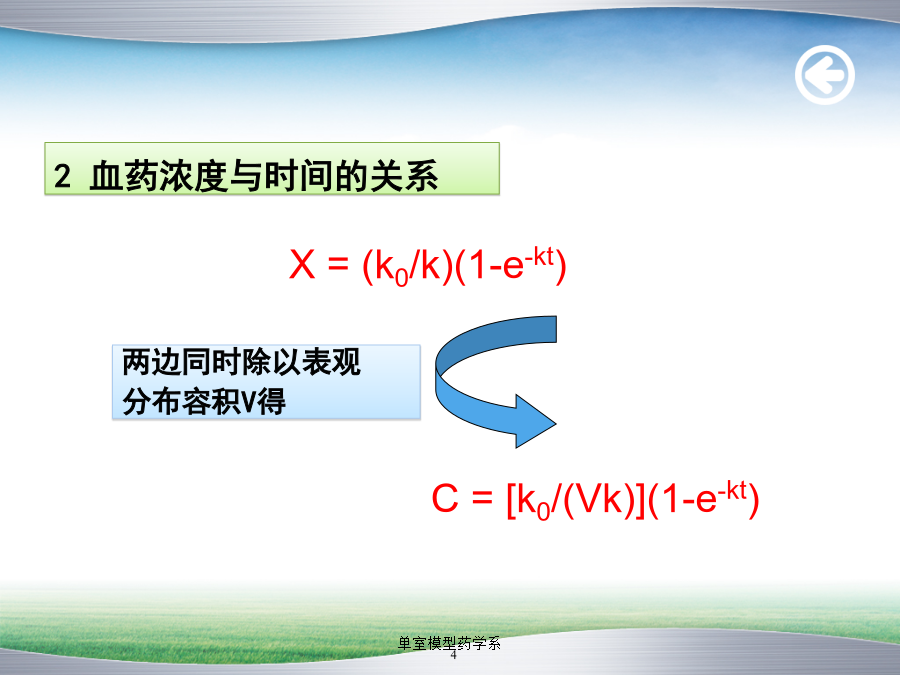 2 血药浓度与时间的关系

$X = (k_0/k)(1-e^{-kt})$

两边同时除以表观分布容积V得

$C = [k_0/(Vk)](1-e^{-kt})$

单室模型药学系
4